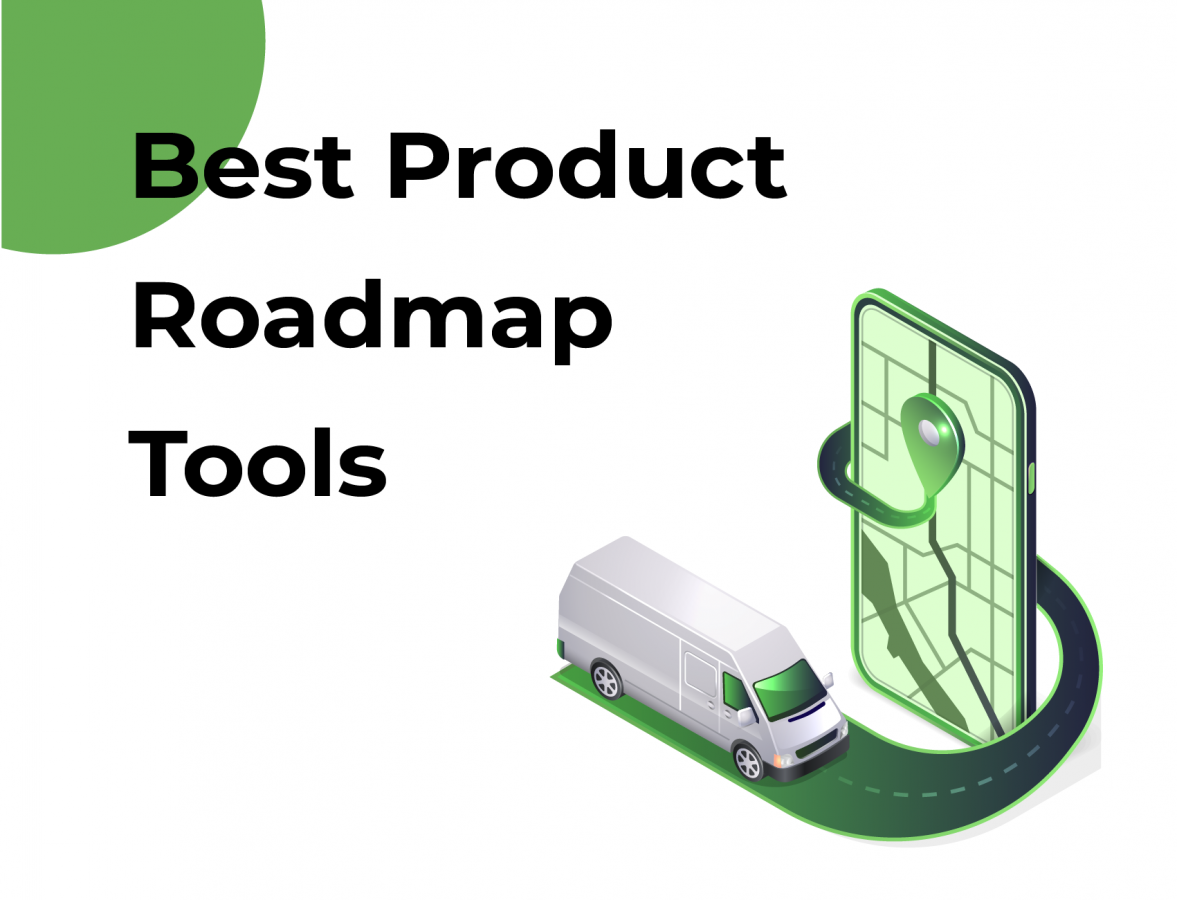 Best Product Roadmap Tools